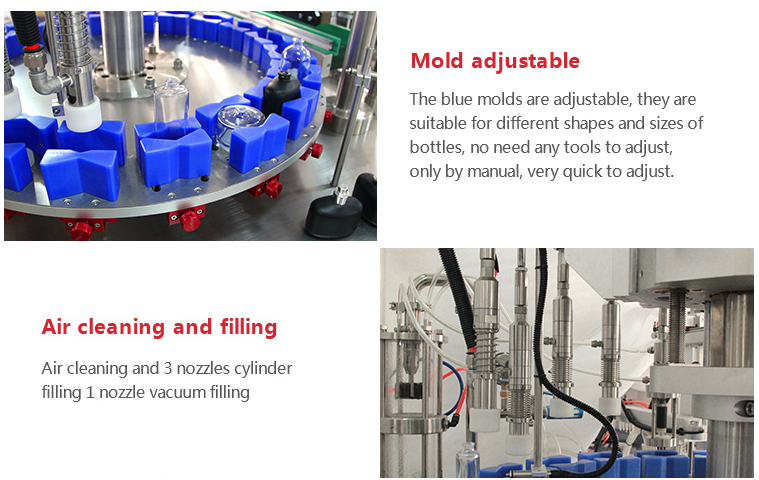 Mold adjustable

The blue molds are adjustable, they are suitable for different shapes and sizes of bottles, no need any tools to adjust, only by manual, very quick to adjust.

Air cleaning and filling

Air cleaning and 3 nozzles cylinder filling 1 nozzle vacuum filling